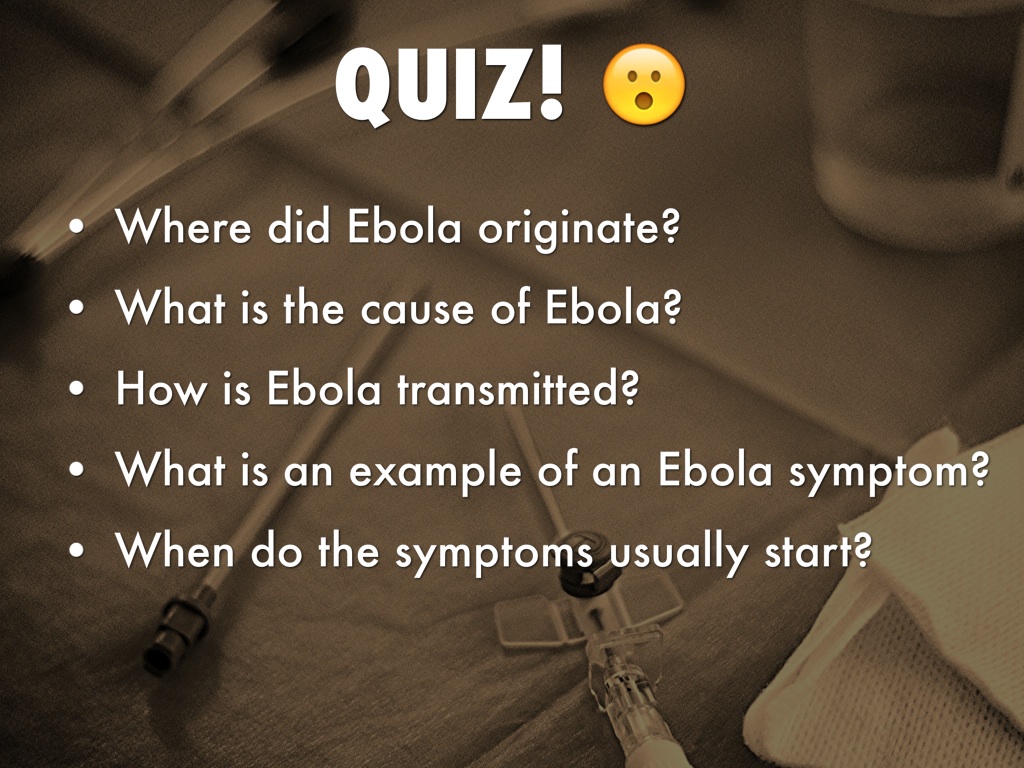 QUIZ! 😮

• Where did Ebola originate?
• What is the cause of Ebola?
• How is Ebola transmitted?
• What is an example of an Ebola symptom?
• When do the symptoms usually start?